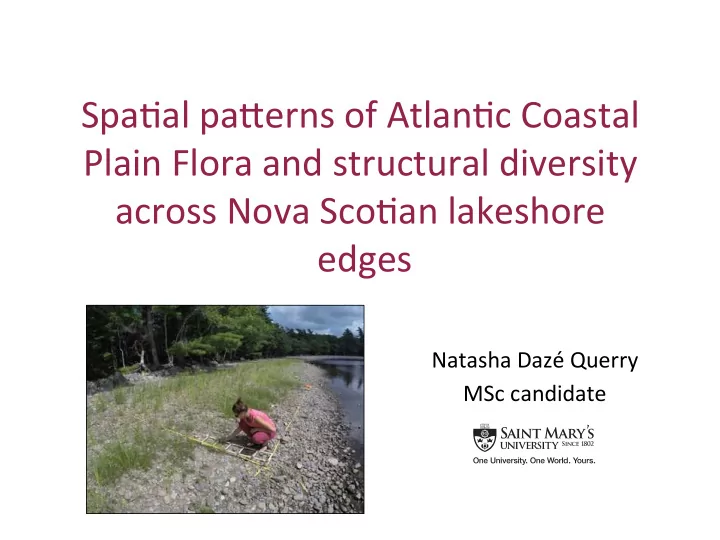 Spatial patterns of Atlantic Coastal Plain Flora and structural diversity across Nova Scotian lakeshore edges

Natasha Dazé Querry
MSc candidate

SAINT MARY'S UNIVERSITY SINCE 1802
One University. One World. Yours.